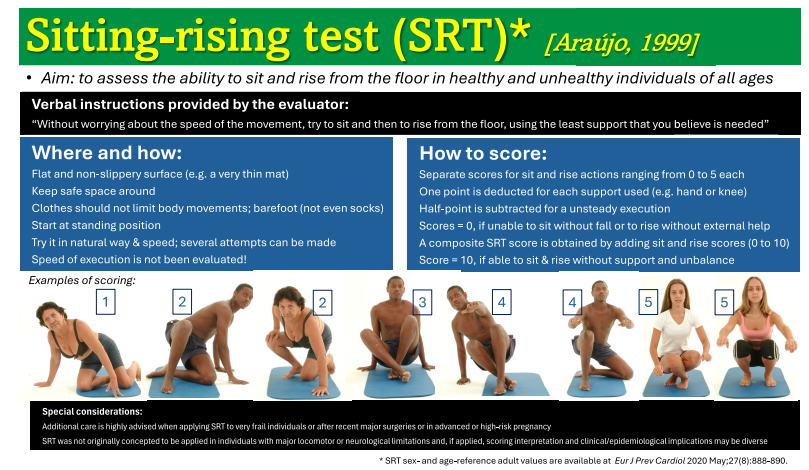 Sitting-rising test (SRT)* [Araújo, 1999]

• Aim: to assess the ability to sit and rise from the floor in healthy and unhealthy individuals of all ages

Verbal instructions provided by the evaluator:
"Without worrying about the speed of the movement, try to sit and then to rise from the floor, using the least support that you believe is needed"

Where and how:
Flat and non-slippery surface (e.g. a very thin mat)
Keep safe space around
Clothes should not limit body movements; barefoot (not even socks)
Start at standing position
Try it in natural way & speed; several attempts can be made
Speed of execution is not been evaluated!

How to score:
Separate scores for sit and rise actions ranging from 0 to 5 each
One point is deducted for each support used (e.g. hand or knee)
Half-point is subtracted for a unsteady execution
Scores = 0, if unable to sit without fall or to rise without external help
A composite SRT score is obtained by adding sit and rise scores (0 to 10)
Score = 10, if able to sit & rise without support and unbalance

Examples of scoring:
1 2 2 3 4 4 5 5

Special considerations:
Additional care is highly advised when applying SRT to very frail individuals or after recent major surgeries or in advanced or high-risk pregnancy
SRT was not originally concepted to be applied in individuals with major locomotor or neurological limitations and, if applied, scoring interpretation and clinical/epidemiological implications may be diverse

* SRT sex- and age-reference adult values are available at Eur J Prev Cardiol 2020 May;27(8):888-890.